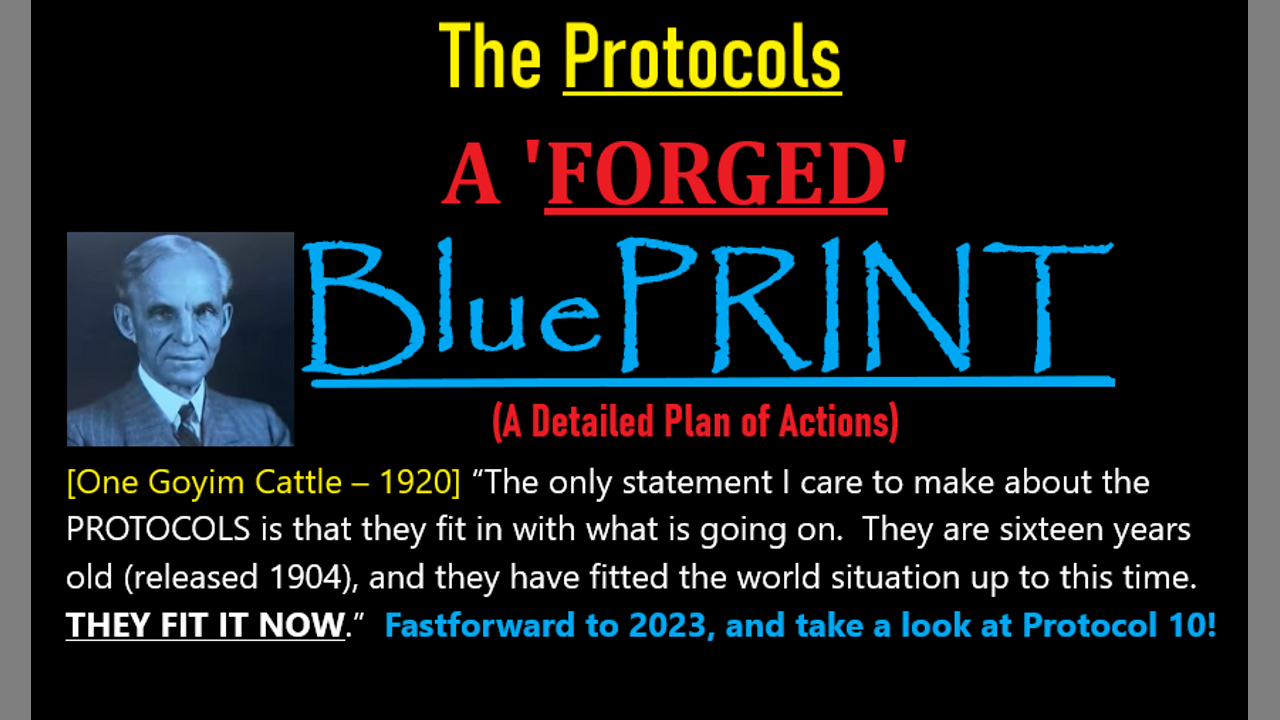 The Protocols

A 'FORGED'

BluePRINT

(A Detailed Plan of Actions)

[One Goyim Cattle – 1920] "The only statement I care to make about the PROTOCOLS is that they fit in with what is going on. They are sixteen years old (released 1904), and they have fitted the world situation up to this time. THEY FIT IT NOW." Fastforward to 2023, and take a look at Protocol 10!